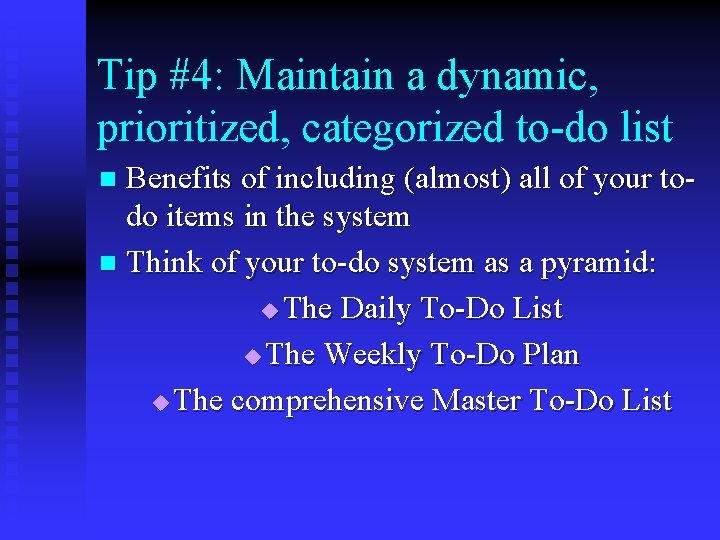 Tip #4: Maintain a dynamic, prioritized, categorized to-do list

Benefits of including (almost) all of your to-do items in the system

Think of your to-do system as a pyramid:

The Daily To-Do List

The Weekly To-Do Plan

The comprehensive Master To-Do List